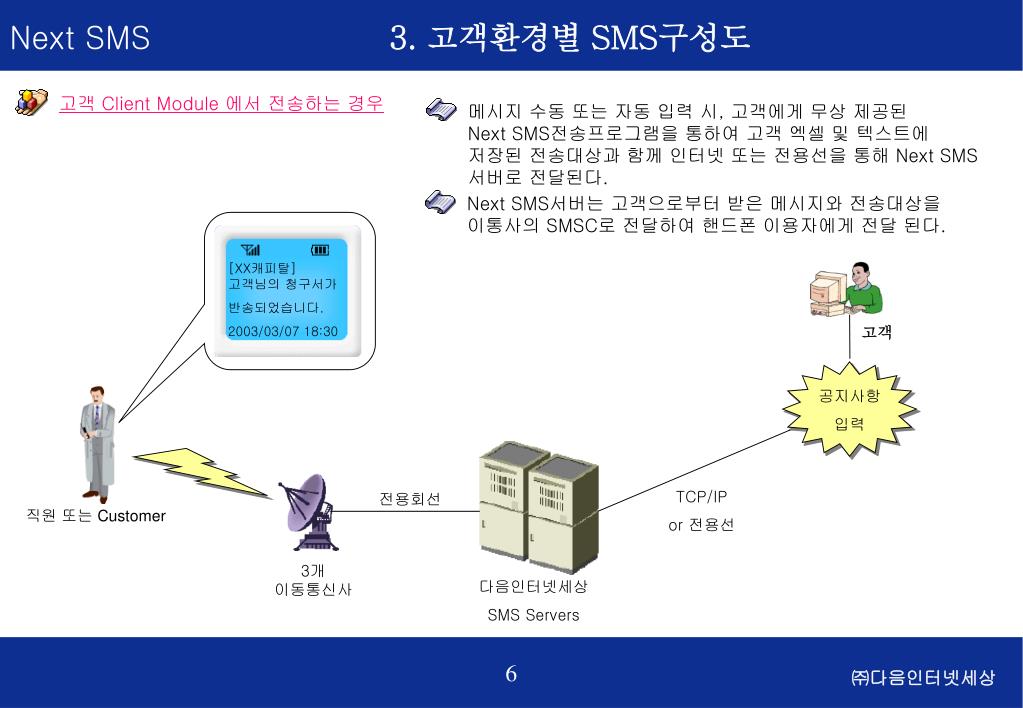 Next SMS

3. 고객환경별 SMS구성도

고객 Client Module 에서 전송하는 경우

메시지 수동 또는 자동 입력 시, 고객에게 무상 제공된 Next SMS전송프로그램을 통하여 고객 엑셀 및 텍스트에 저장된 전송대상과 함께 인터넷 또는 전용선을 통해 Next SMS 서버로 전달된다.

Next SMS서버는 고객으로부터 받은 메시지와 전송대상을 이통사의 SMSC로 전달하여 핸드폰 이용자에게 전달 된다.

[XX캐피탈]
고객님의 청구서가
반송되었습니다.
2003/03/07 18:30

고객

공지사항
입력

직원 또는 Customer

전용회선

TCP/IP
or 전용선

3개
이동통신사

다음인터넷세상
SMS Servers

6

㈜다음인터넷세상